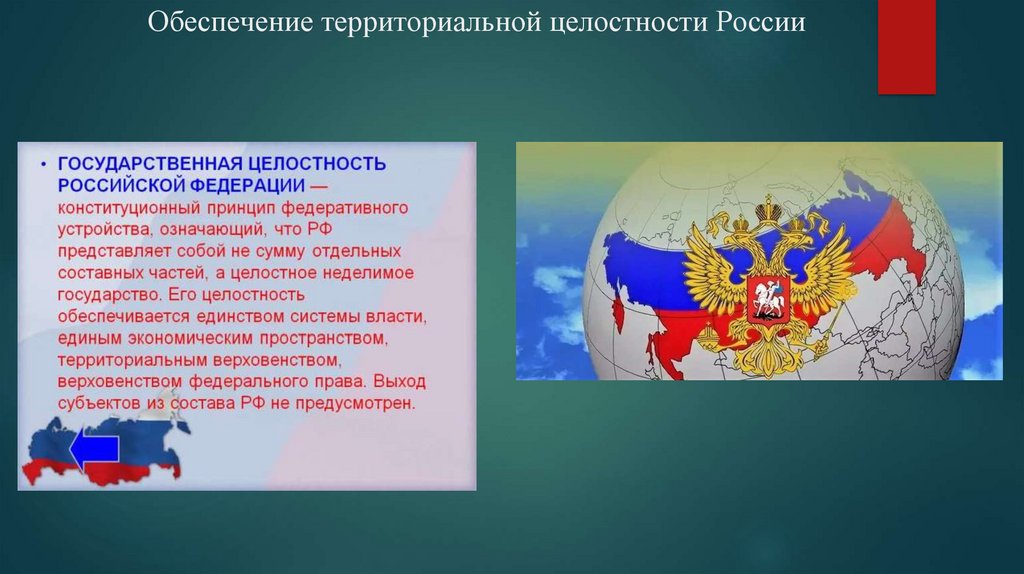 Обеспечение территориальной целостности России

• ГОСУДАРСТВЕННАЯ ЦЕЛОСТНОСТЬ РОССИЙСКОЙ ФЕДЕРАЦИИ — конституционный принцип федеративного устройства, означающий, что РФ представляет собой не сумму отдельных составных частей, а целостное неделимое государство. Его целостность обеспечивается единством системы власти, единым экономическим пространством, территориальным верховенством, верховенством федерального права. Выход субъектов из состава РФ не предусмотрен.